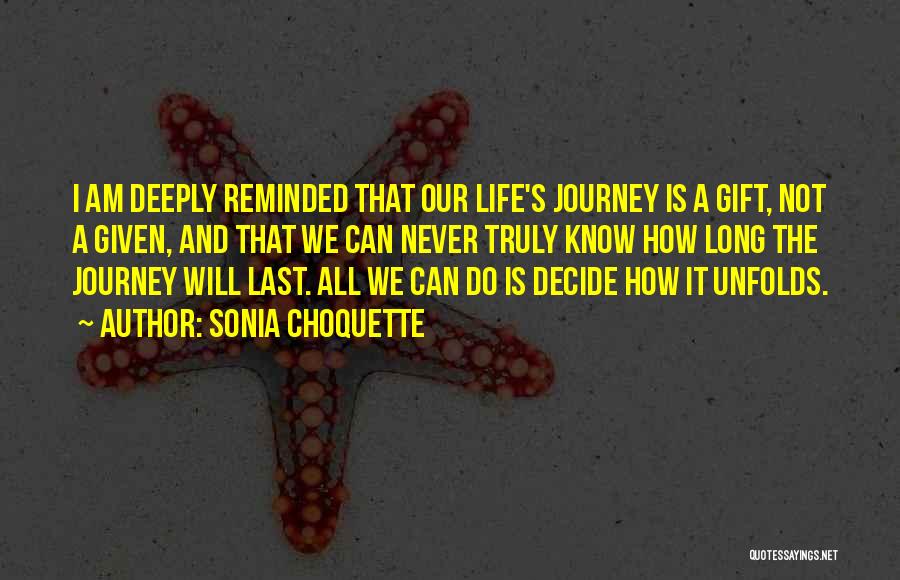 I AM DEEPLY REMINDED THAT OUR LIFE'S JOURNEY IS A GIFT, NOT A GIVEN, AND THAT WE CAN NEVER TRULY KNOW HOW LONG THE JOURNEY WILL LAST. ALL WE CAN DO IS DECIDE HOW IT UNFOLDS.

~ AUTHOR: SONIA CHOQUETTE

QUOTESSAYINGS.NET